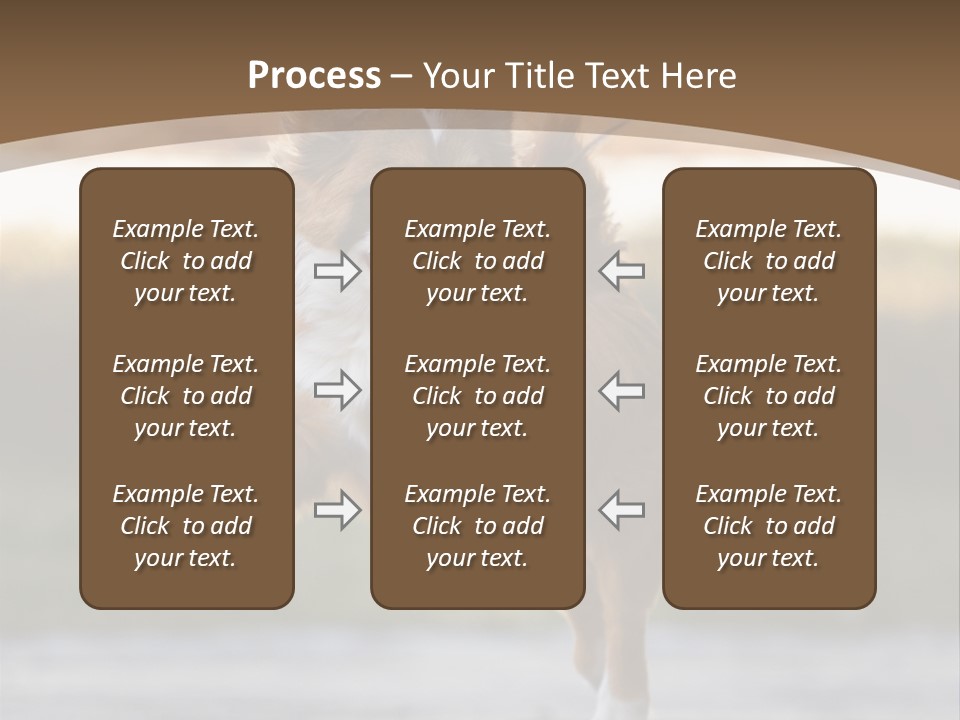 Process – Your Title Text Here

Example Text. Click to add your text.

Example Text. Click to add your text.

Example Text. Click to add your text.

Example Text. Click to add your text.

Example Text. Click to add your text.

Example Text. Click to add your text.

Example Text. Click to add your text.

Example Text. Click to add your text.

Example Text. Click to add your text.